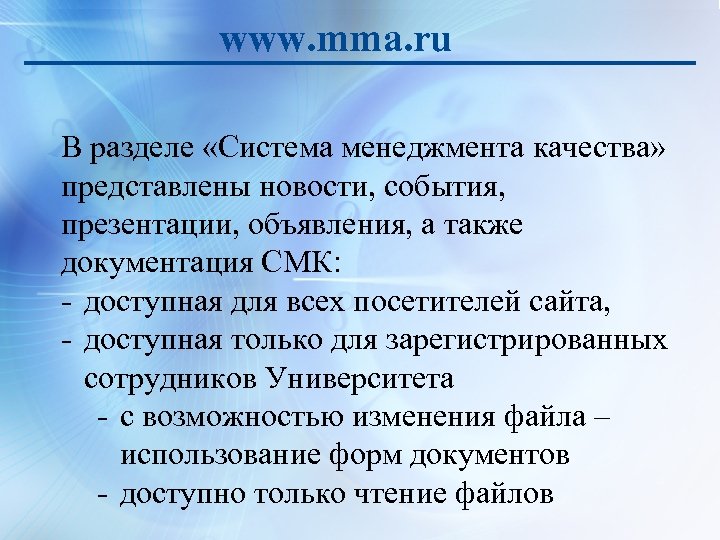 www.mma.ru

В разделе «Система менеджмента качества» представлены новости, события, презентации, объявления, а также документация СМК:
- доступная для всех посетителей сайта,
- доступная только для зарегистрированных сотрудников Университета
  - с возможностью изменения файла – использование форм документов
  - доступно только чтение файлов